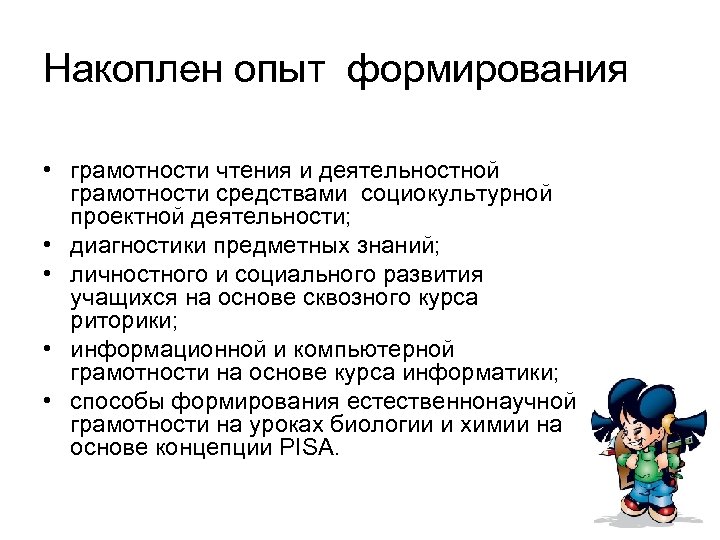 Накоплен опыт формирования

• грамотности чтения и деятельностной грамотности средствами социокультурной проектной деятельности;
• диагностики предметных знаний;
• личностного и социального развития учащихся на основе сквозного курса риторики;
• информационной и компьютерной грамотности на основе курса информатики;
• способы формирования естественнонаучной грамотности на уроках биологии и химии на основе концепции PISA.